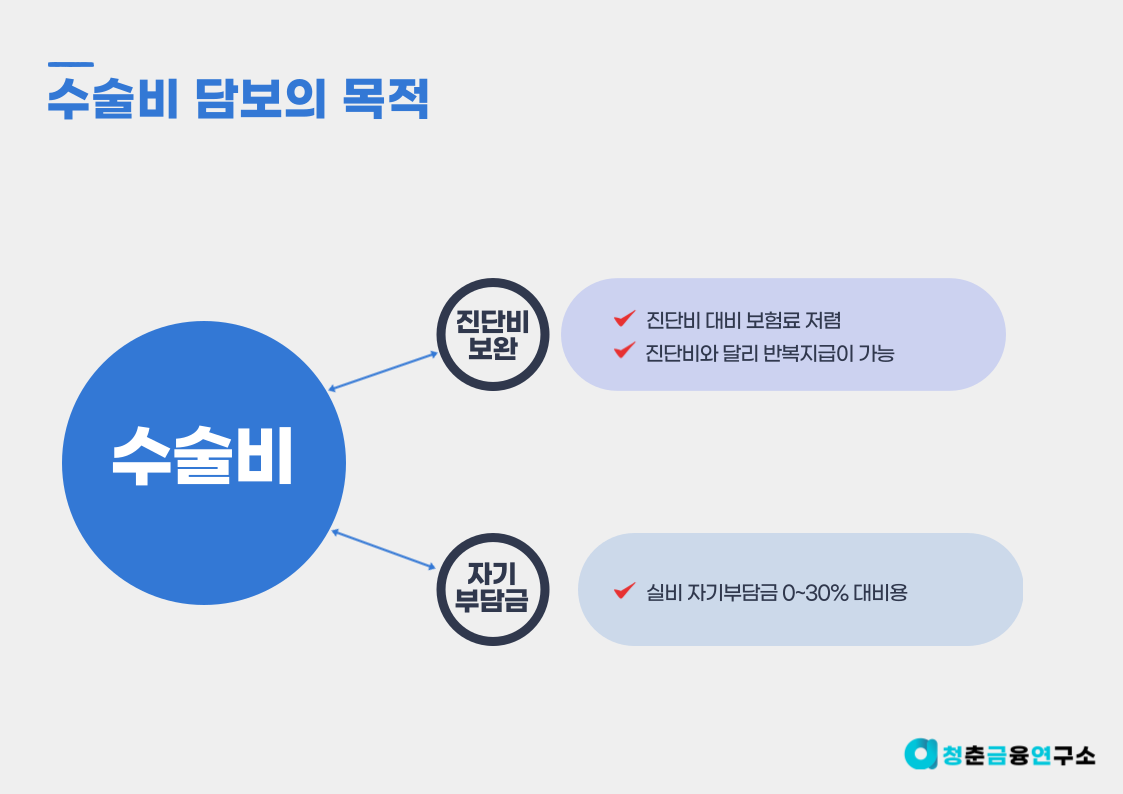 수술비 담보의 목적

수술비

진단비 보완

✔ 진단비 대비 보험료 저렴
✔ 진단비와 달리 반복지급이 가능

자기 부담금

✔ 실비 자기부담금 0~30% 대비용

청춘금융연구소